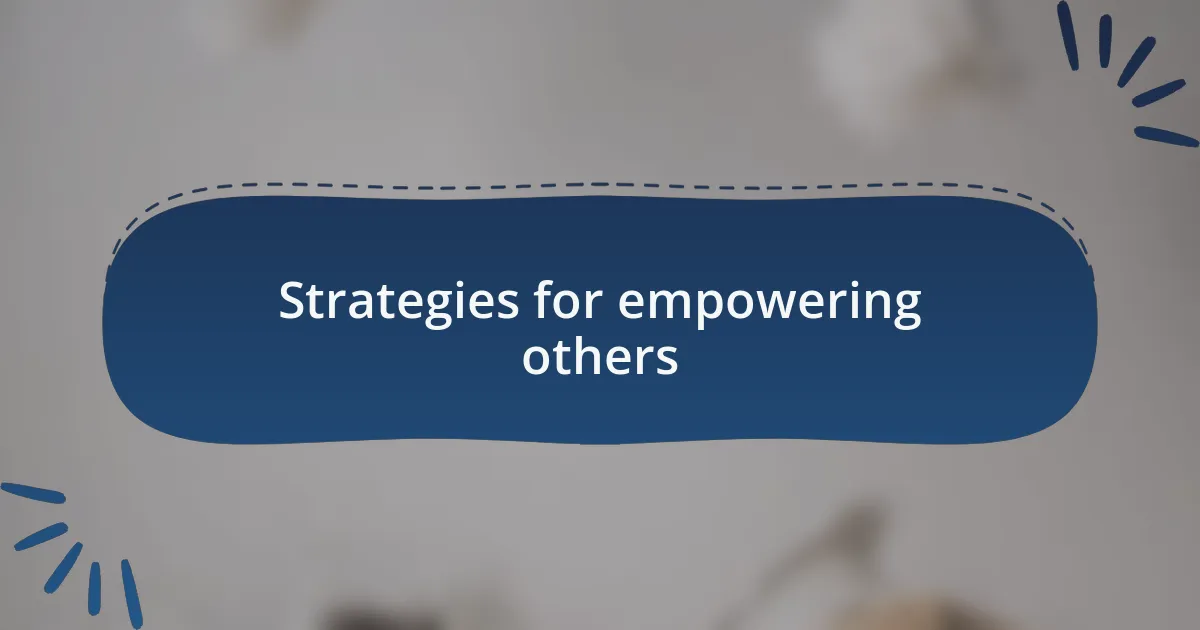 Strategies for empowering others